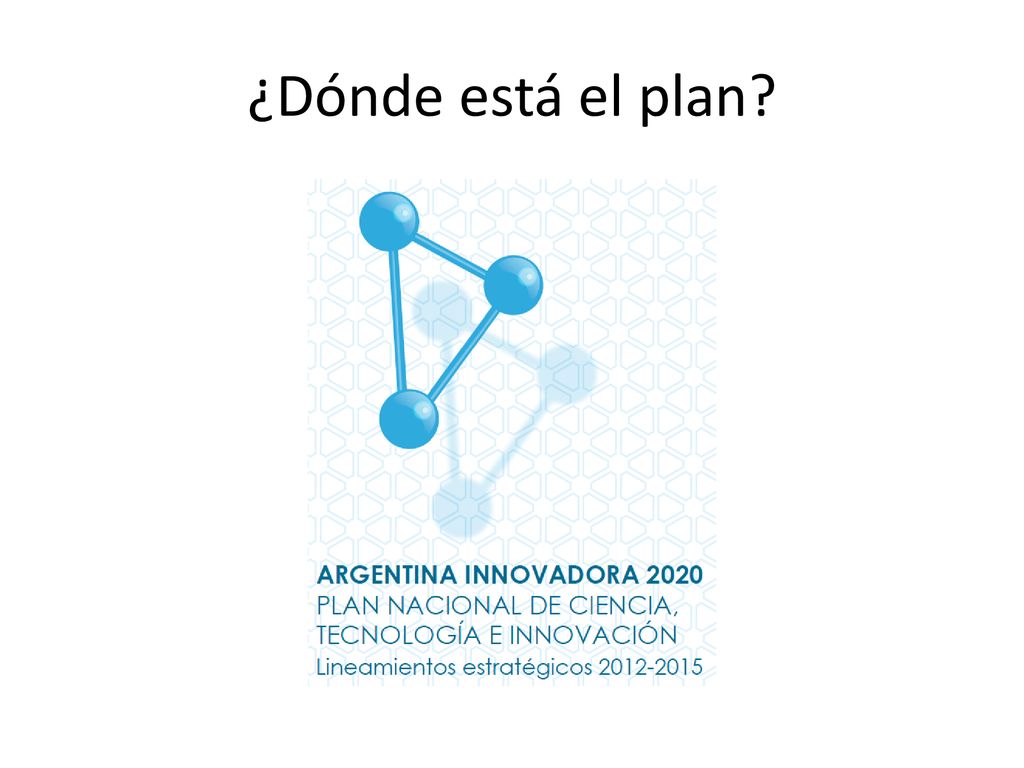 ¿Dónde está el plan?

ARGENTINA INNOVADORA 2020
PLAN NACIONAL DE CIENCIA, TECNOLOGÍA E INNOVACIÓN
Lineamientos estratégicos 2012-2015